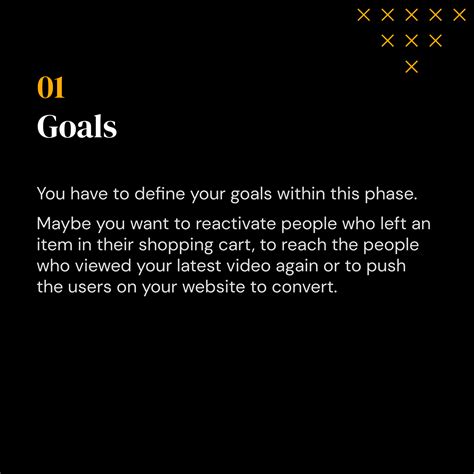 01
Goals

You have to define your goals within this phase.

Maybe you want to reactivate people who left an item in their shopping cart, to reach the people who viewed your latest video again or to push the users on your website to convert.